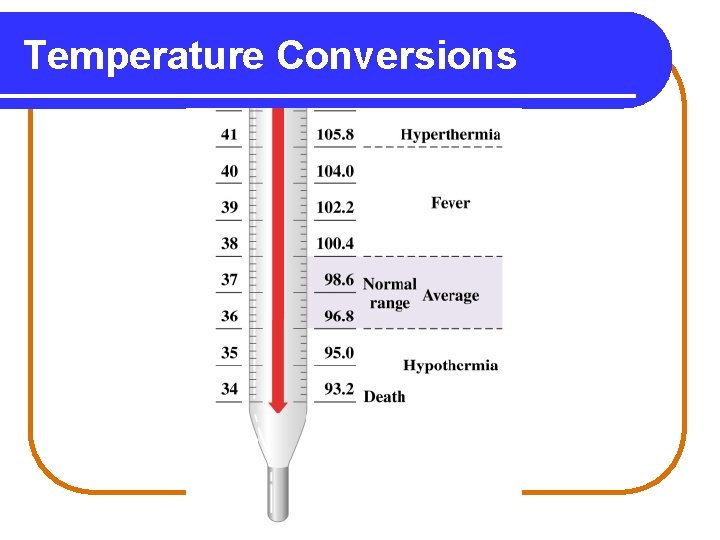 Temperature Conversions

41 105.8 Hyperthermia

40 104.0

39 102.2 Fever

38 100.4

37 98.6 Normal range Average

36 96.8

35 95.0 Hypothermia

34 93.2 Death